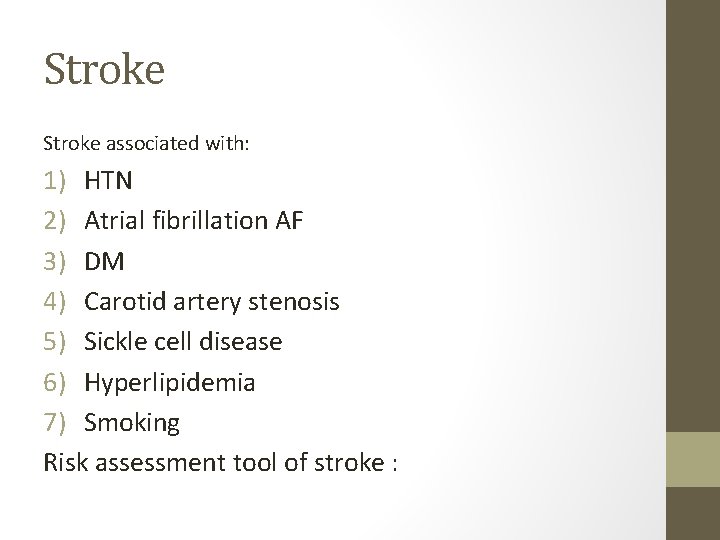 Stroke

Stroke associated with:

1) HTN
2) Atrial fibrillation AF
3) DM
4) Carotid artery stenosis
5) Sickle cell disease
6) Hyperlipidemia
7) Smoking

Risk assessment tool of stroke :